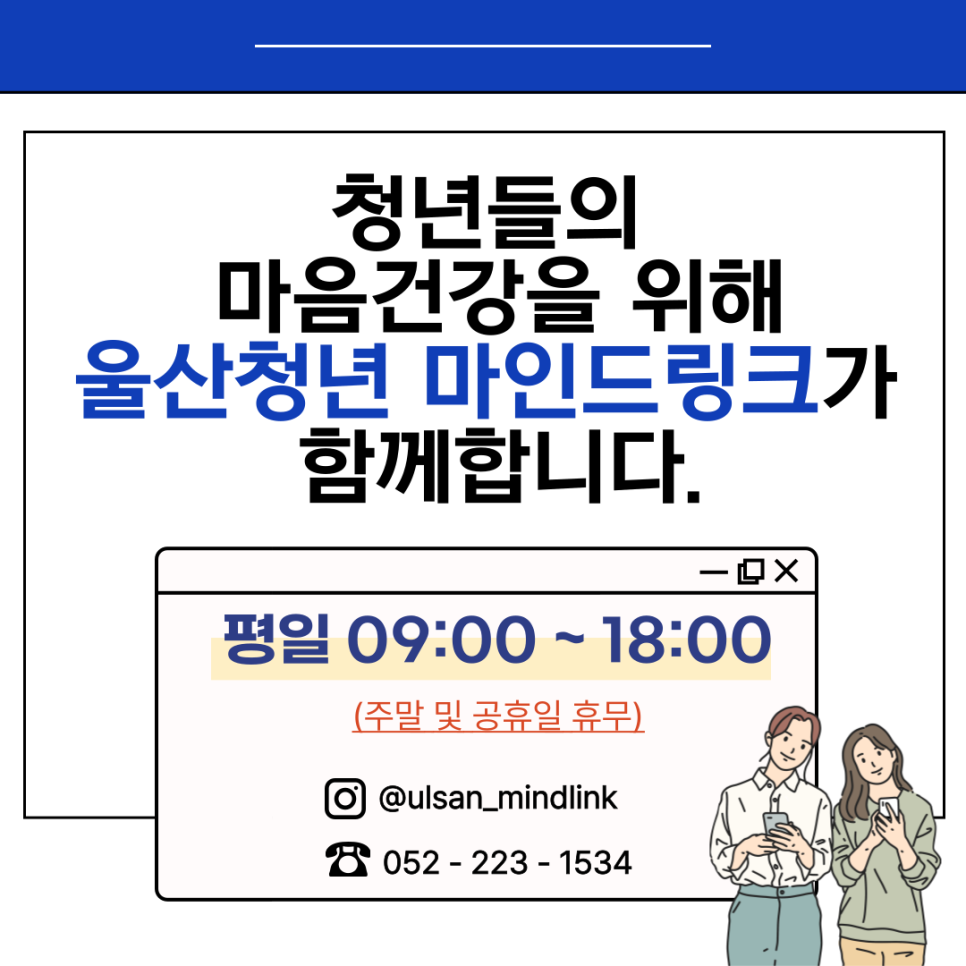 청년들의
마음건강을 위해
울산청년 마인드링크가
함께합니다.

평일 09:00 ~ 18:00

(주말 및 공휴일 휴무)

@ulsan_mindlink

052 - 223 - 1534